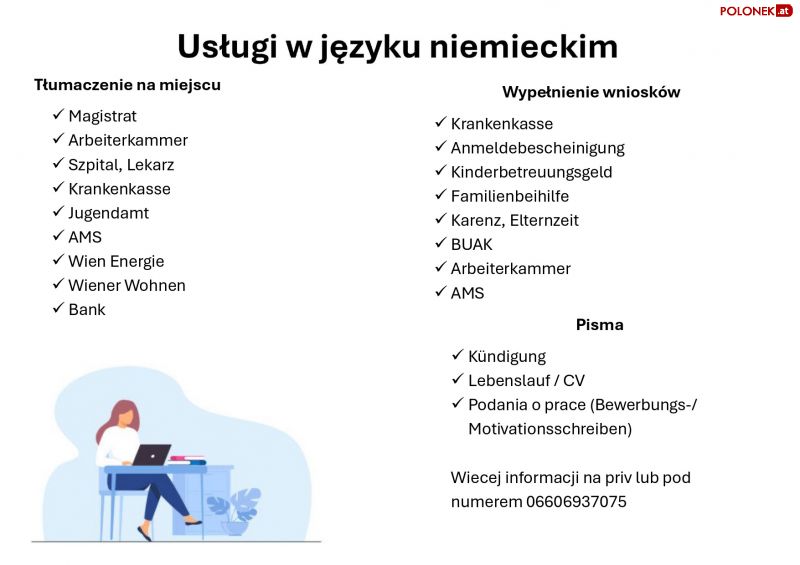 POLONEK.at

Usługi w języku niemieckim

Tłumaczenie na miejscu

✓ Magistrat
✓ Arbeiterkammer
✓ Szpital, Lekarz
✓ Krankenkasse
✓ Jugendamt
✓ AMS
✓ Wien Energie
✓ Wiener Wohnen
✓ Bank

Wypełnienie wniosków

✓ Krankenkasse
✓ Anmeldebescheinigung
✓ Kinderbetreuungsgeld
✓ Familienbeihilfe
✓ Karenz, Elternzeit
✓ BUAK
✓ Arbeiterkammer
✓ AMS

Pisma

✓ Kündigung
✓ Lebenslauf / CV
✓ Podania o prace (Bewerbungs-/ Motivationsschreiben)

Wiecej informacji na priv lub pod numerem 06606937075